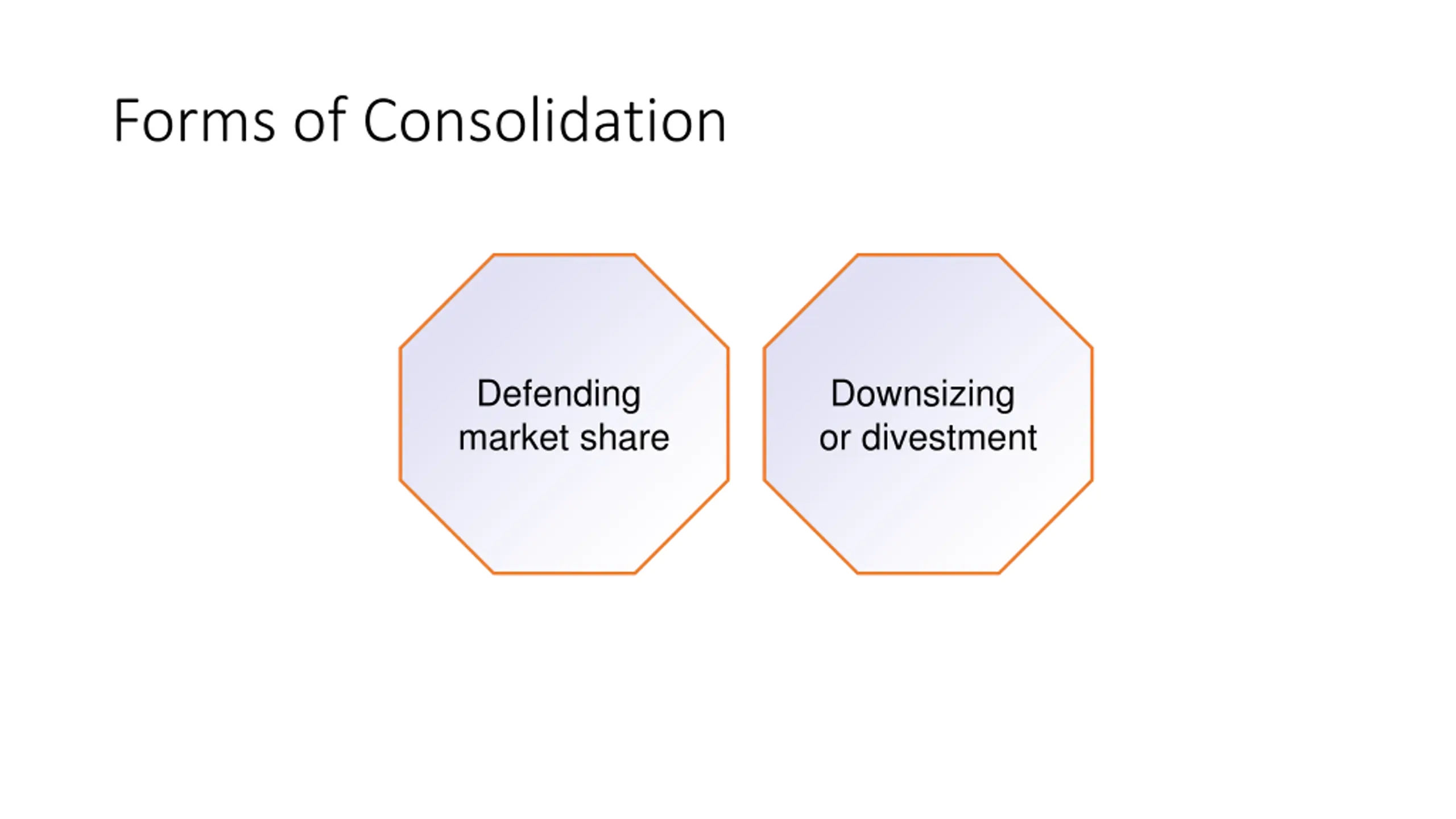 Forms of Consolidation

Defending market share

Downsizing or divestment